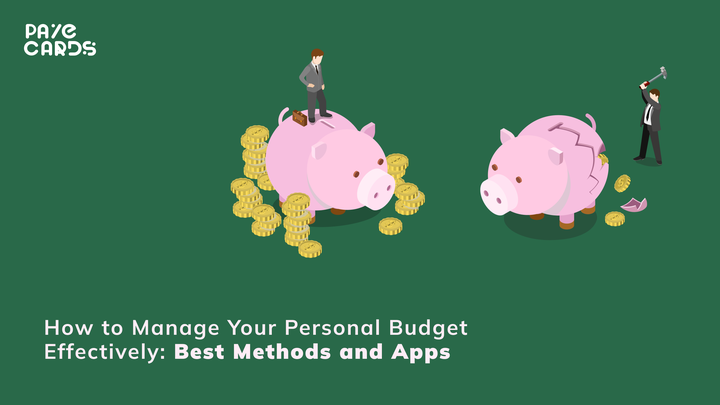 PAYE CARDS

How to Manage Your Personal Budget Effectively: Best Methods and Apps